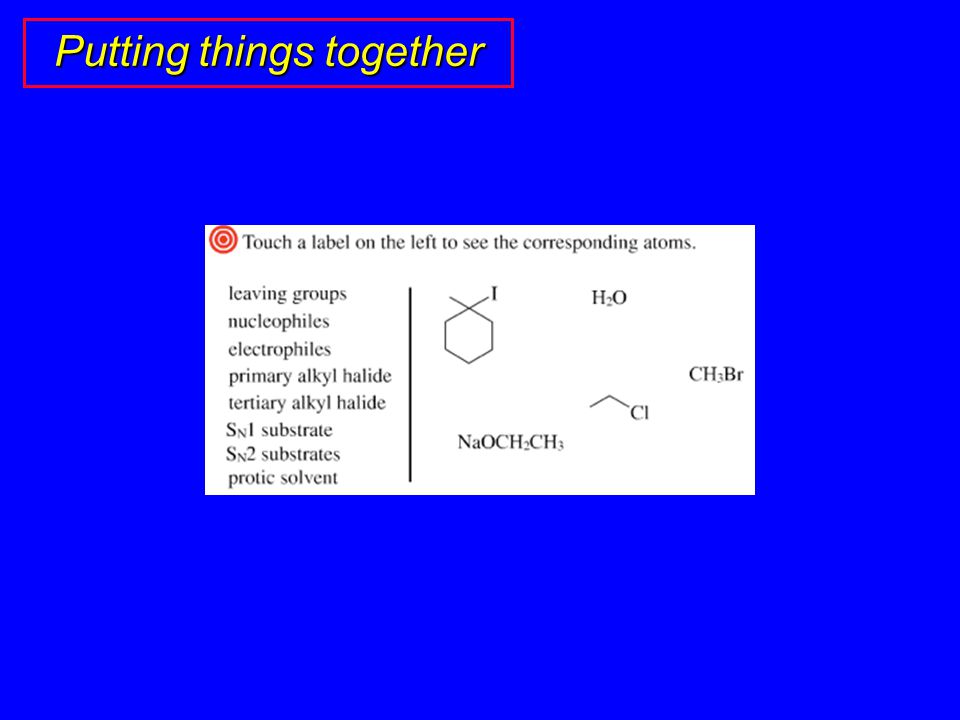 Putting things together

Touch a label on the left to see the corresponding atoms.

leaving groups
nucleophiles
electrophiles
primary alkyl halide
tertiary alkyl halide
$S_N1$ substrate
$S_N2$ substrates
protic solvent

I

$H_2O$

$CH_3Br$

Cl

$NaOCH_2CH_3$